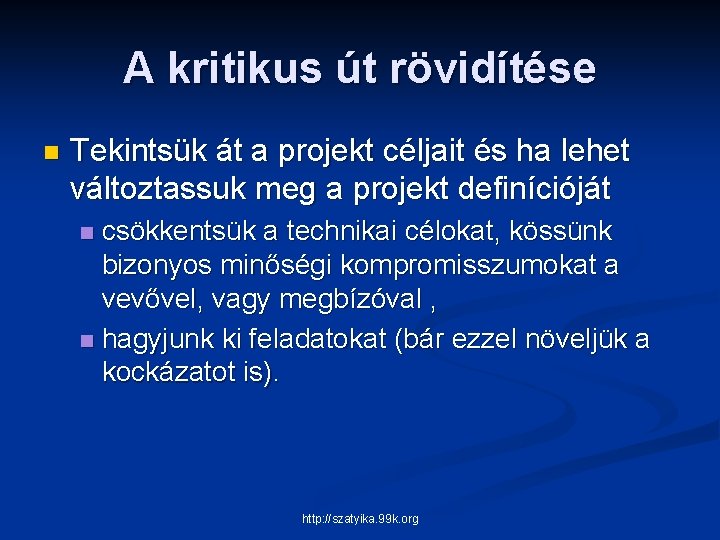 A kritikus út rövidítése

Tekintsük át a projekt céljait és ha lehet változtassuk meg a projekt definícióját

csökkentsük a technikai célokat, kössünk bizonyos minőségi kompromisszumokat a vevővel, vagy megbízóval ,

hagyjunk ki feladatokat (bár ezzel növeljük a kockázatot is).

http://szatyika.99k.org